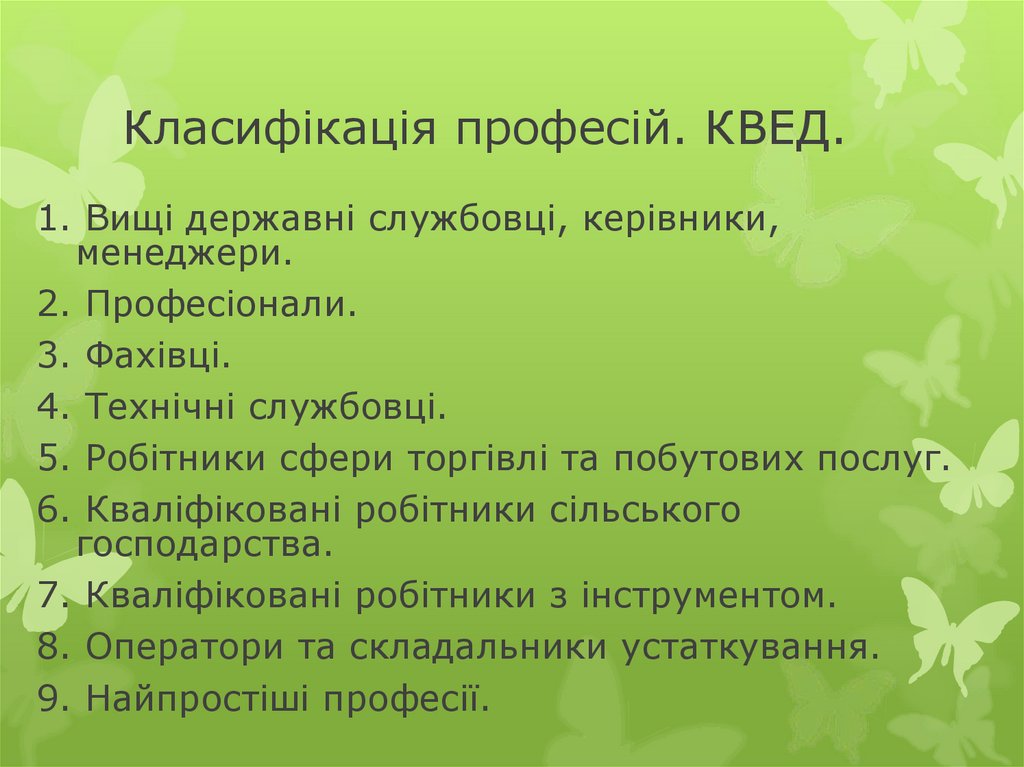 Класифікація професій. КВЕД.

1. Вищі державні службовці, керівники, менеджери.
2. Професіонали.
3. Фахівці.
4. Технічні службовці.
5. Робітники сфери торгівлі та побутових послуг.
6. Кваліфіковані робітники сільського господарства.
7. Кваліфіковані робітники з інструментом.
8. Оператори та складальники устаткування.
9. Найпростіші професії.